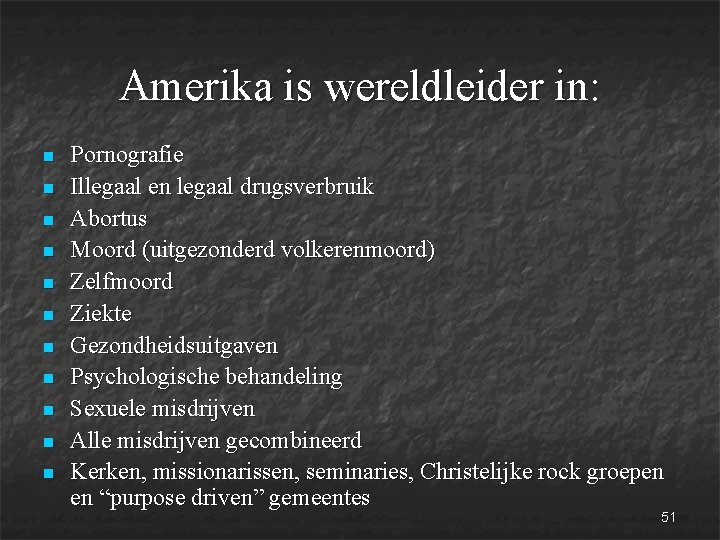 Amerika is wereldleider in:

- Pornografie
- Illegaal en legaal drugsverbruik
- Abortus
- Moord (uitgezonderd volkerenmoord)
- Zelfmoord
- Ziekte
- Gezondheidsuitgaven
- Psychologische behandeling
- Sexuele misdrijven
- Alle misdrijven gecombineerd
- Kerken, missionarissen, seminaries, Christelijke rock groepen en “purpose driven” gemeentes

51